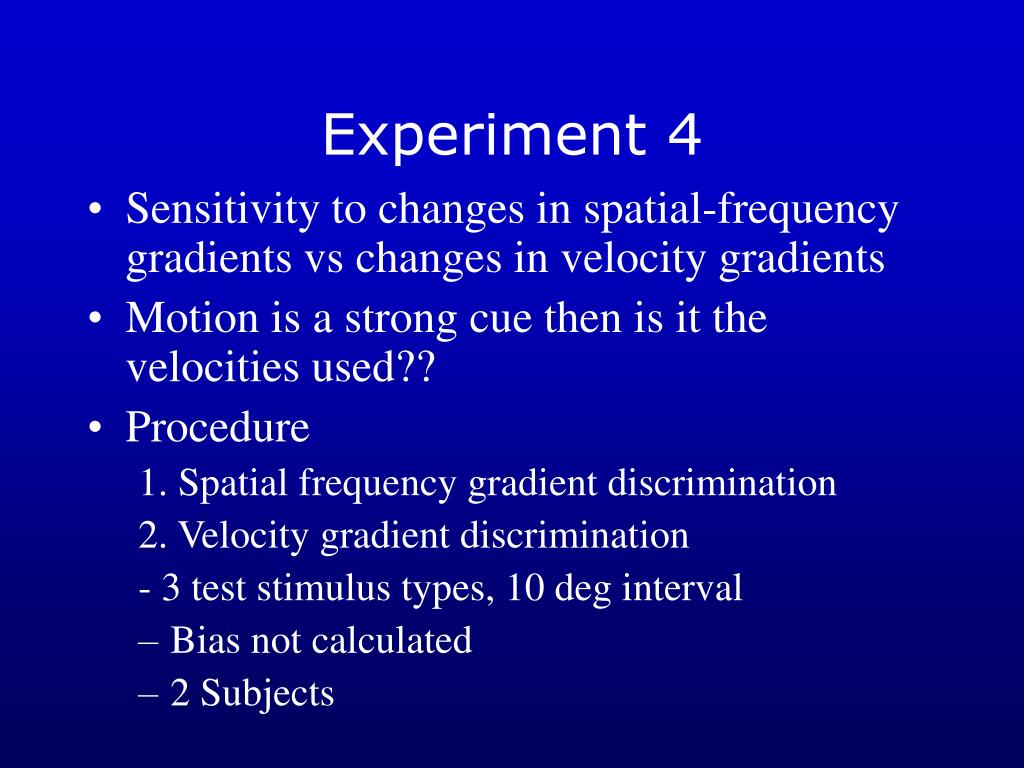 Experiment 4

• Sensitivity to changes in spatial-frequency gradients vs changes in velocity gradients
• Motion is a strong cue then is it the velocities used??
• Procedure
1. Spatial frequency gradient discrimination
2. Velocity gradient discrimination
- 3 test stimulus types, 10 deg interval
– Bias not calculated
– 2 Subjects